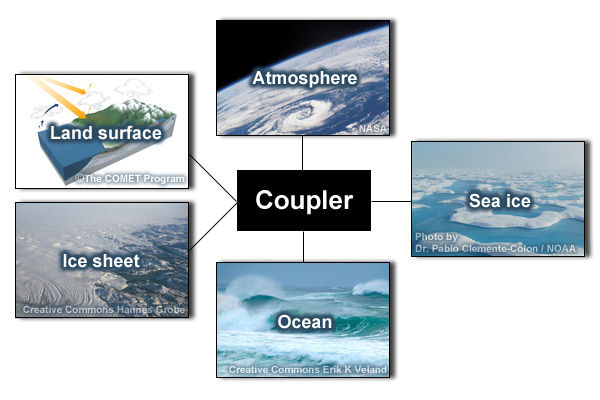 Atmosphere
NASA

Land surface
©The COMET Program

Coupler

Sea ice
Photo by
Dr. Pablo Clemente-Colon / NOAA

Ice sheet
Creative Commons Hannes Grobe

Ocean
Creative Commons Erik K Veland